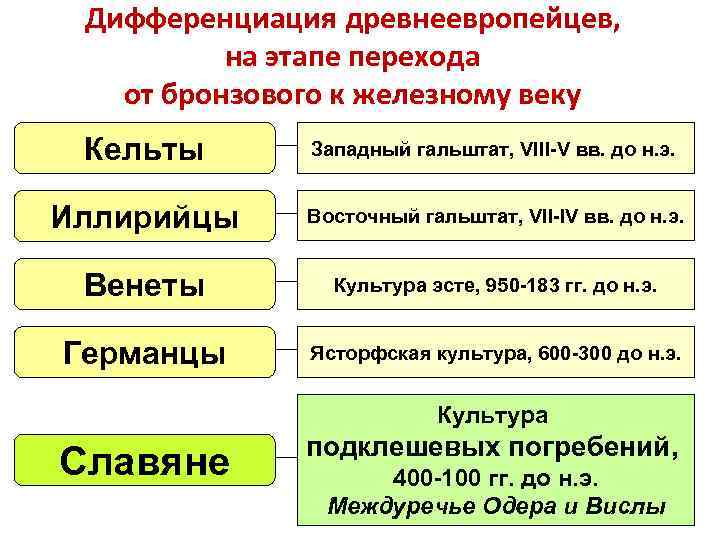 Дифференциация древнеевропейцев, на этапе перехода от бронзового к железному веку

Кельты

Западный гальштат, VIII-V вв. до н.э.

Иллирийцы

Восточный гальштат, VII-IV вв. до н.э.

Венеты

Культура эсте, 950-183 гг. до н.э.

Германцы

Ясторфская культура, 600-300 до н.э.

Славяне

Культура подклешевых погребений, 400-100 гг. до н.э. Междуречье Одера и Вислы